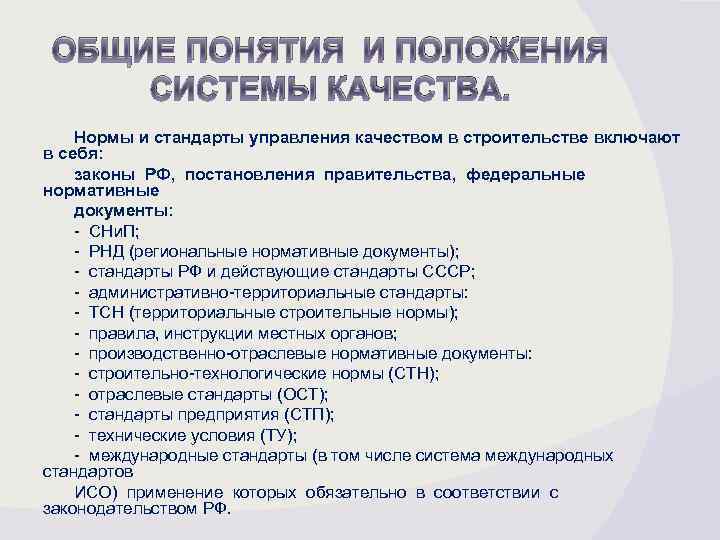 ОБЩИЕ ПОНЯТИЯ И ПОЛОЖЕНИЯ СИСТЕМЫ КАЧЕСТВА.

Нормы и стандарты управления качеством в строительстве включают в себя:

законы РФ, постановления правительства, федеральные нормативные

документы:

- СНиП;
- РНД (региональные нормативные документы);
- стандарты РФ и действующие стандарты СССР;
- административно-территориальные стандарты:
- ТСН (территориальные строительные нормы);
- правила, инструкции местных органов;
- производственно-отраслевые нормативные документы:
- строительно-технологические нормы (СТН);
- отраслевые стандарты (ОСТ);
- стандарты предприятия (СТП);
- технические условия (ТУ);
- международные стандарты (в том числе система международных стандартов

ИСО) применение которых обязательно в соответствии с законодательством РФ.